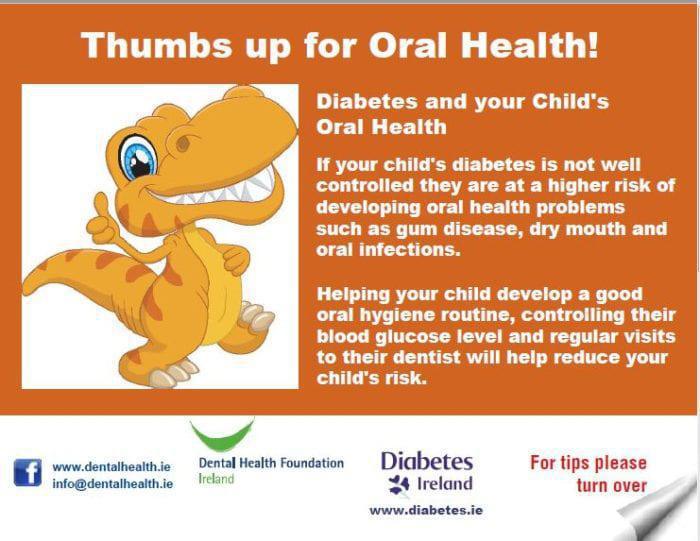 Thumbs up for Oral Health!

Diabetes and your Child's Oral Health

If your child's diabetes is not well controlled they are at a higher risk of developing oral health problems such as gum disease, dry mouth and oral infections.

Helping your child develop a good oral hygiene routine, controlling their blood glucose level and regular visits to their dentist will help reduce your child's risk.

f

www.dentalhealth.ie
info@dentalhealth.ie

Dental Health Foundation
Ireland

Diabetes
Ireland
www.diabetes.ie

For tips please turn over